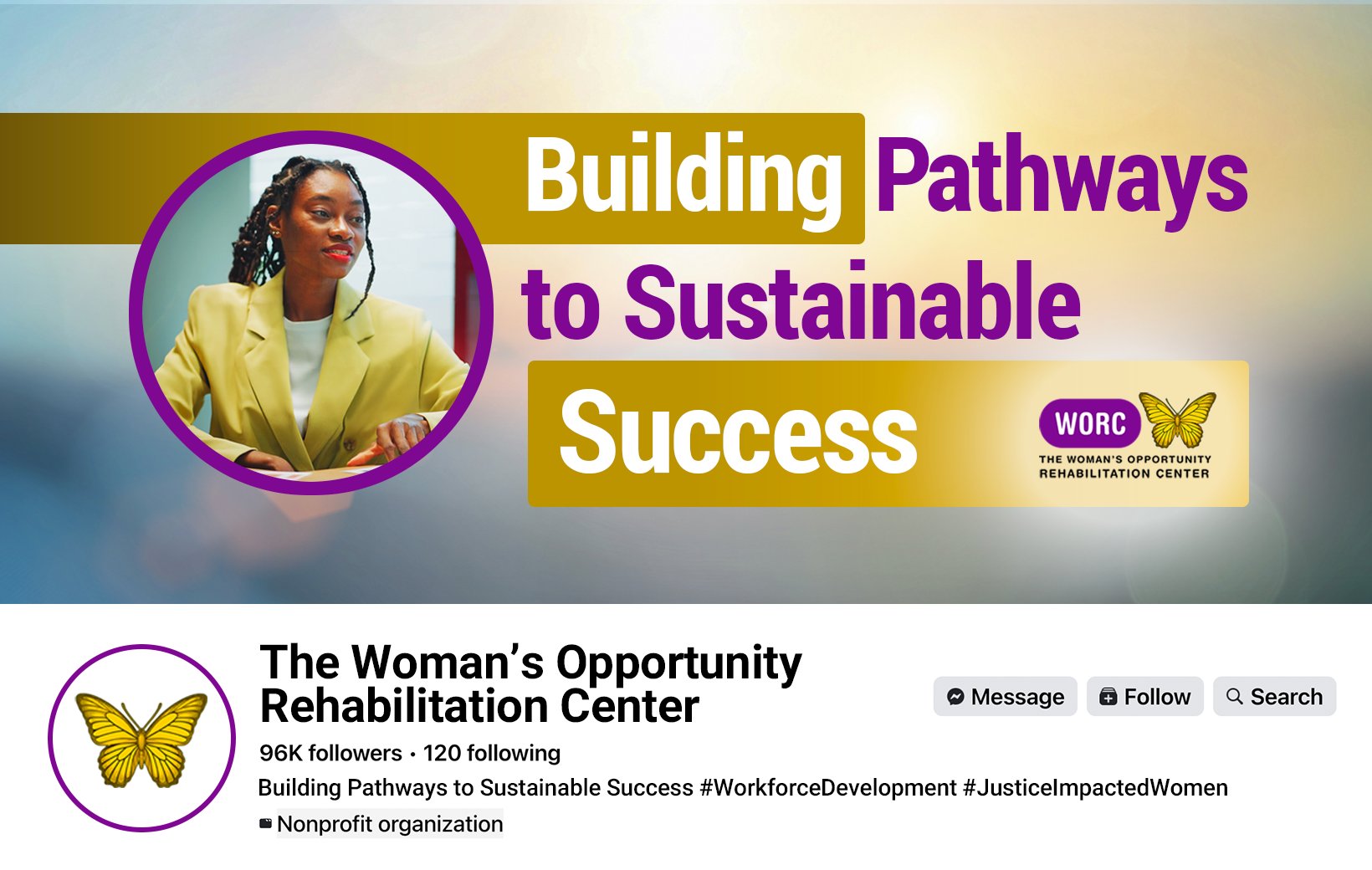 Building Pathways to Sustainable Success

WORC
THE WOMAN'S OPPORTUNITY REHABILITATION CENTER

The Woman's Opportunity Rehabilitation Center

Message
Follow
Search

96K followers • 120 following

Building Pathways to Sustainable Success #WorkforceDevelopment #JusticeImpactedWomen

Nonprofit organization